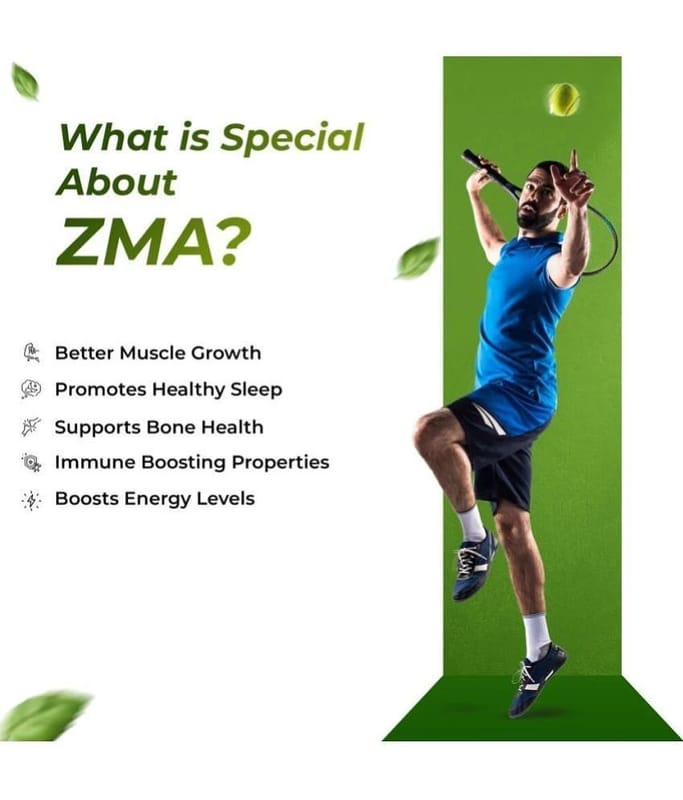 What is Special About ZMA?

Better Muscle Growth
Promotes Healthy Sleep
Supports Bone Health
Immune Boosting Properties
Boosts Energy Levels